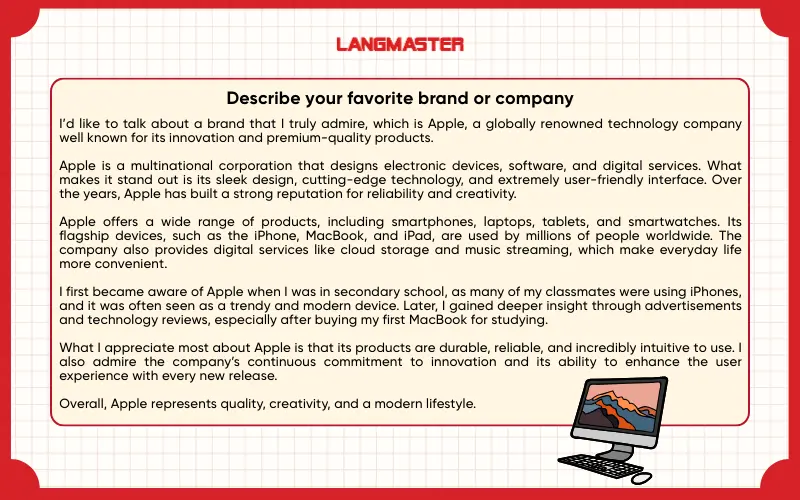 LANGMASTER

Describe your favorite brand or company

I'd like to talk about a brand that I truly admire, which is Apple, a globally renowned technology company well known for its innovation and premium-quality products.

Apple is a multinational corporation that designs electronic devices, software, and digital services. What makes it stand out is its sleek design, cutting-edge technology, and extremely user-friendly interface. Over the years, Apple has built a strong reputation for reliability and creativity.

Apple offers a wide range of products, including smartphones, laptops, tablets, and smartwatches. Its flagship devices, such as the iPhone, MacBook, and iPad, are used by millions of people worldwide. The company also provides digital services like cloud storage and music streaming, which make everyday life more convenient.

I first became aware of Apple when I was in secondary school, as many of my classmates were using iPhones, and it was often seen as a trendy and modern device. Later, I gained deeper insight through advertisements and technology reviews, especially after buying my first MacBook for studying.

What I appreciate most about Apple is that its products are durable, reliable, and incredibly intuitive to use. I also admire the company's continuous commitment to innovation and its ability to enhance the user experience with every new release.

Overall, Apple represents quality, creativity, and a modern lifestyle.